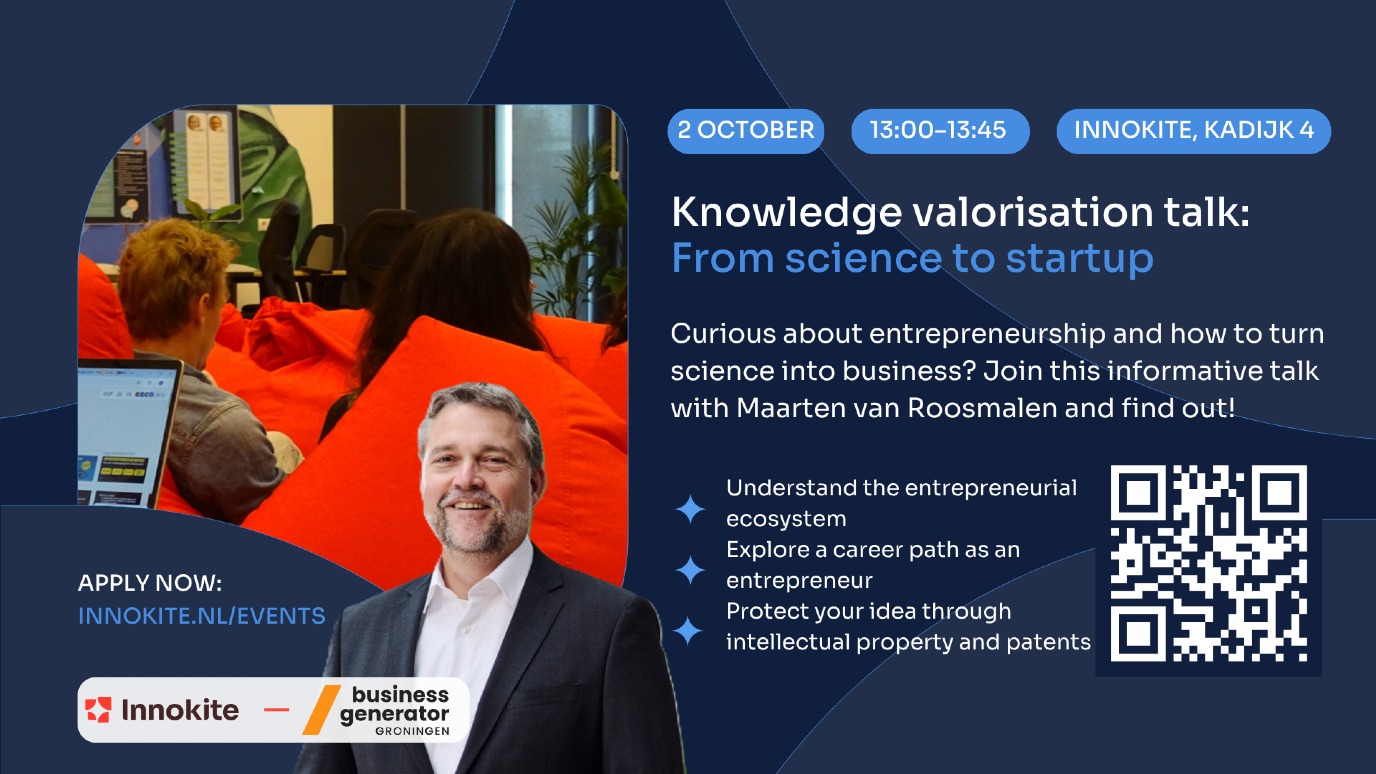 2 OCTOBER

13:00-13:45

INNOKITE, KADIJK 4

Knowledge valorisation talk: From science to startup

Curious about entrepreneurship and how to turn science into business? Join this informative talk with Maarten van Roosmalen and find out!

Understand the entrepreneurial ecosystem

Explore a career path as an entrepreneur

Protect your idea through intellectual property and patents

APPLY NOW:
INNOKITE.NL/EVENTS

Innokite — business generator GRONINGEN